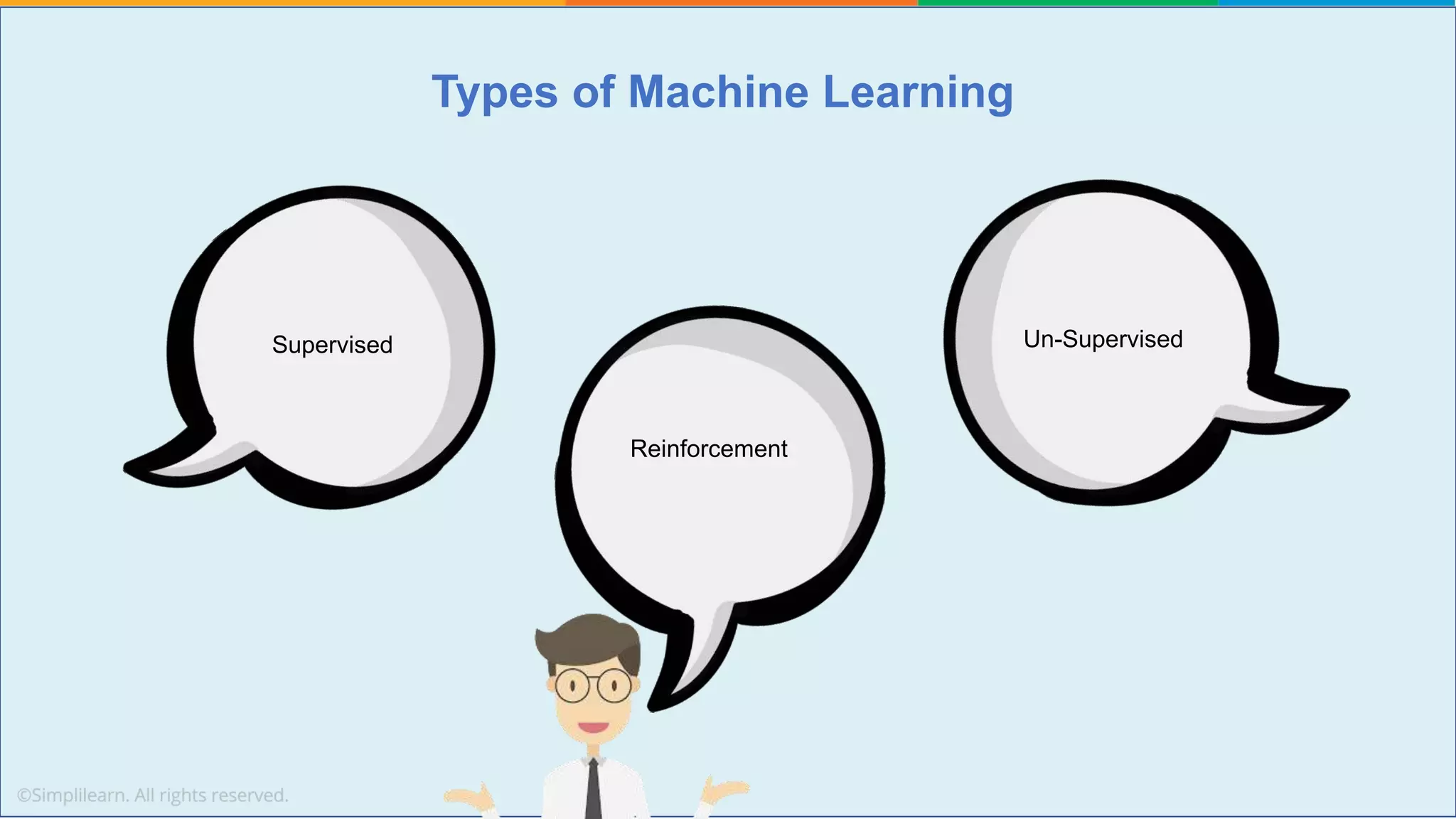 Types of Machine Learning

Supervised

Reinforcement

Un-Supervised

©Simplilearn. All rights reserved.